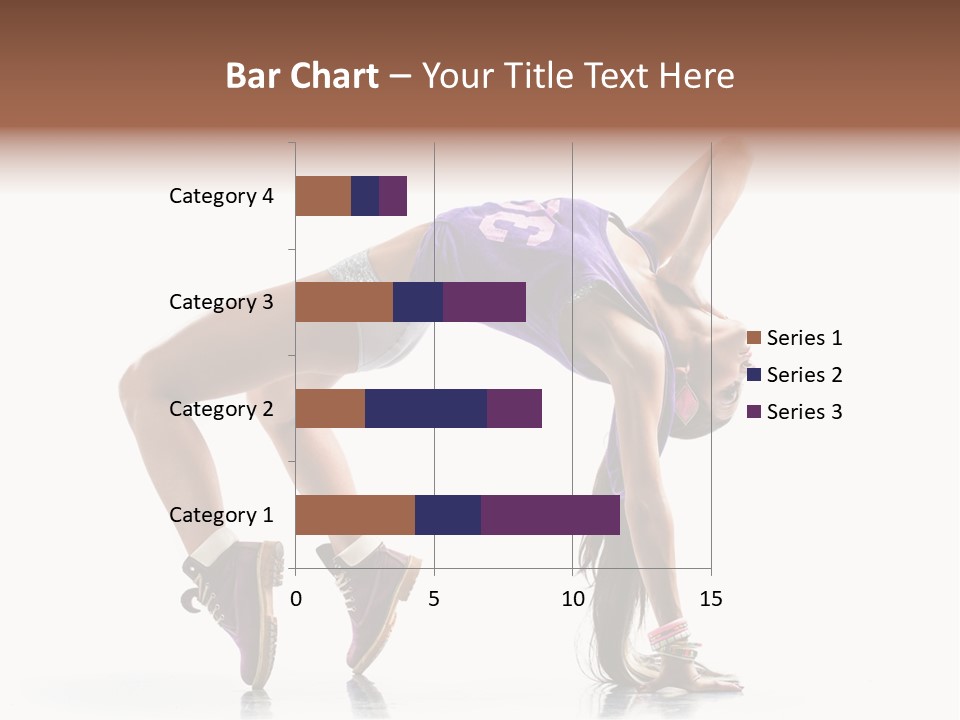 Bar Chart – Your Title Text Here

Category 4
Category 3
Category 2
Category 1

0 5 10 15

Series 1
Series 2
Series 3